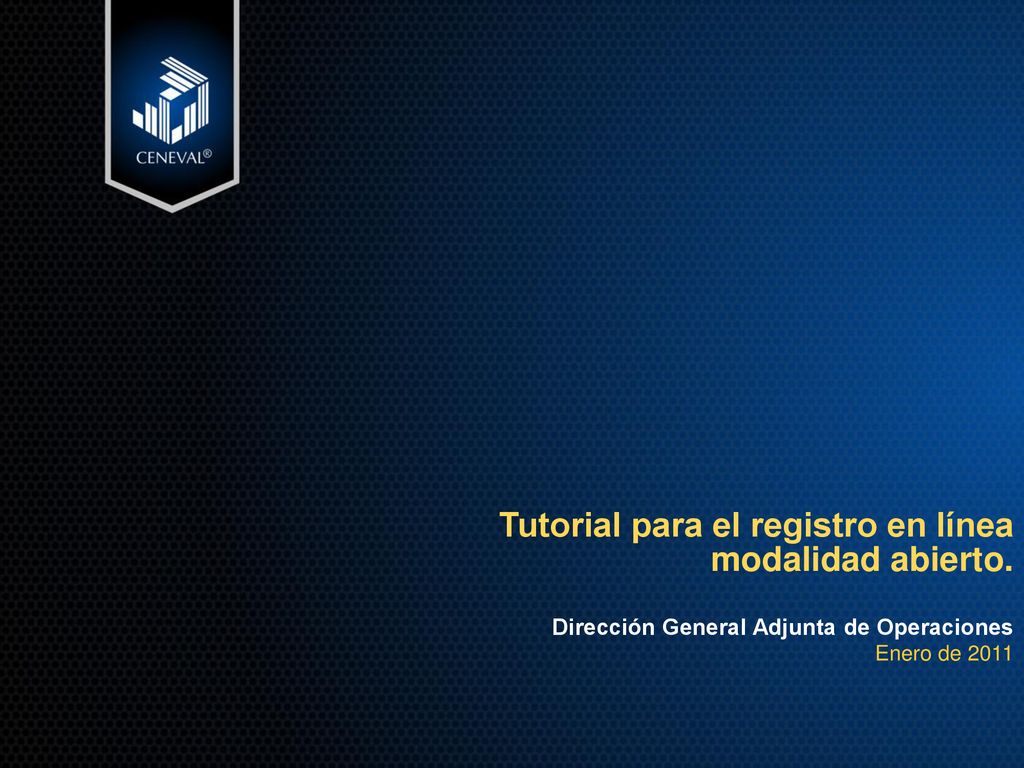 CENEVAL®

Tutorial para el registro en línea modalidad abierto.

Dirección General Adjunta de Operaciones
Enero de 2011